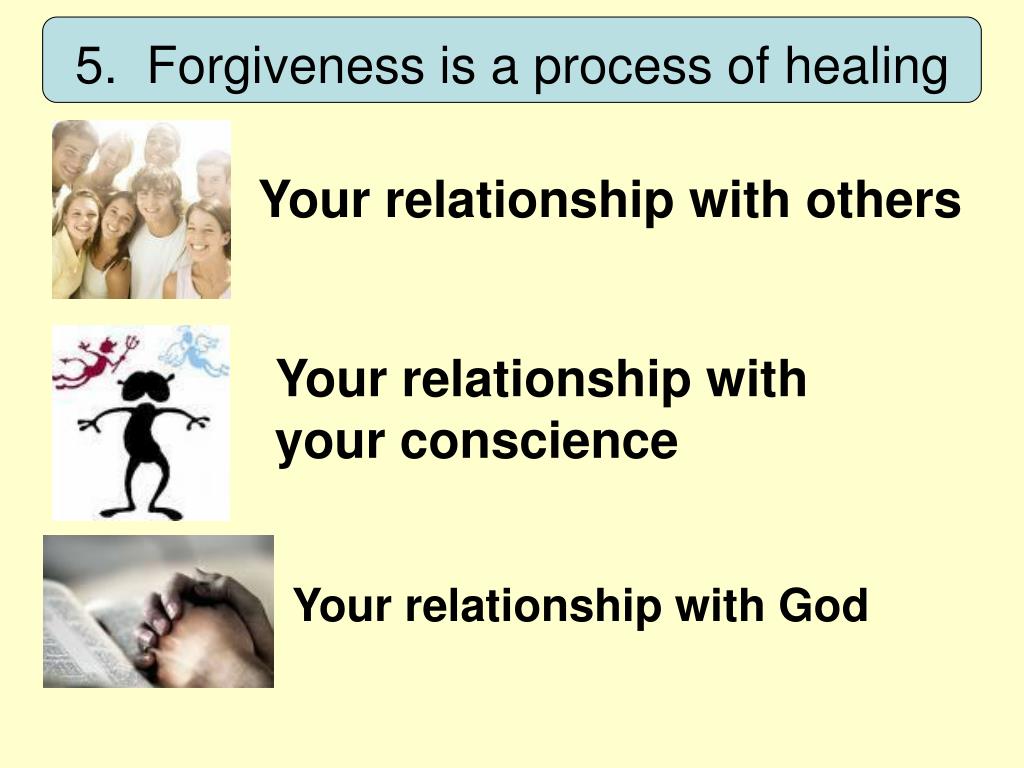 5. Forgiveness is a process of healing

Your relationship with others

Your relationship with your conscience

Your relationship with God